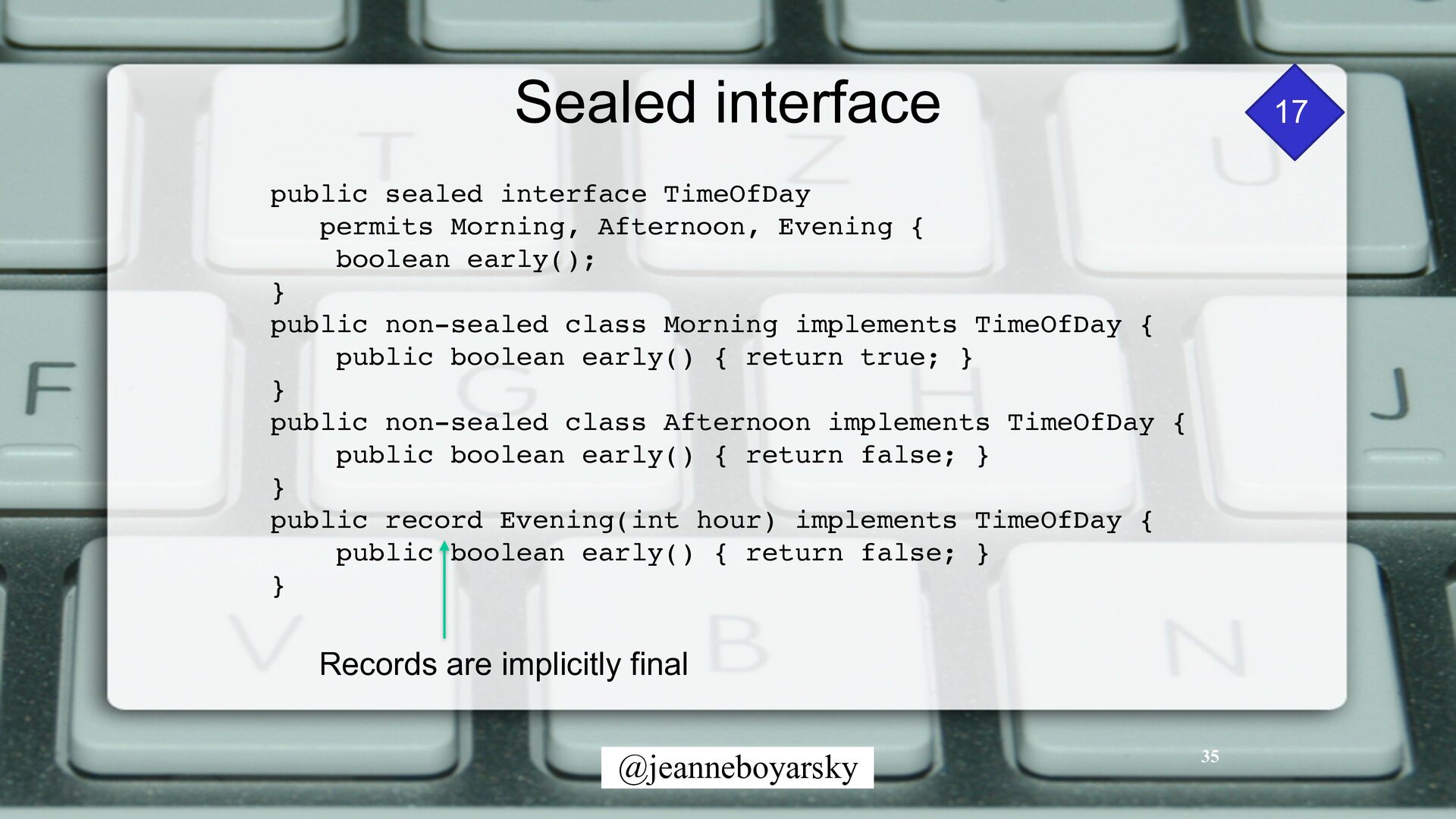 Sealed interface

17

public sealed interface TimeOfDay
   permits Morning, Afternoon, Evening {
    boolean early();
}
public non-sealed class Morning implements TimeOfDay {
    public boolean early() { return true; }
}
public non-sealed class Afternoon implements TimeOfDay {
    public boolean early() { return false; }
}
public record Evening(int hour) implements TimeOfDay {
    public boolean early() { return false; }
}

Records are implicitly final

@jeanneboyarsky

35